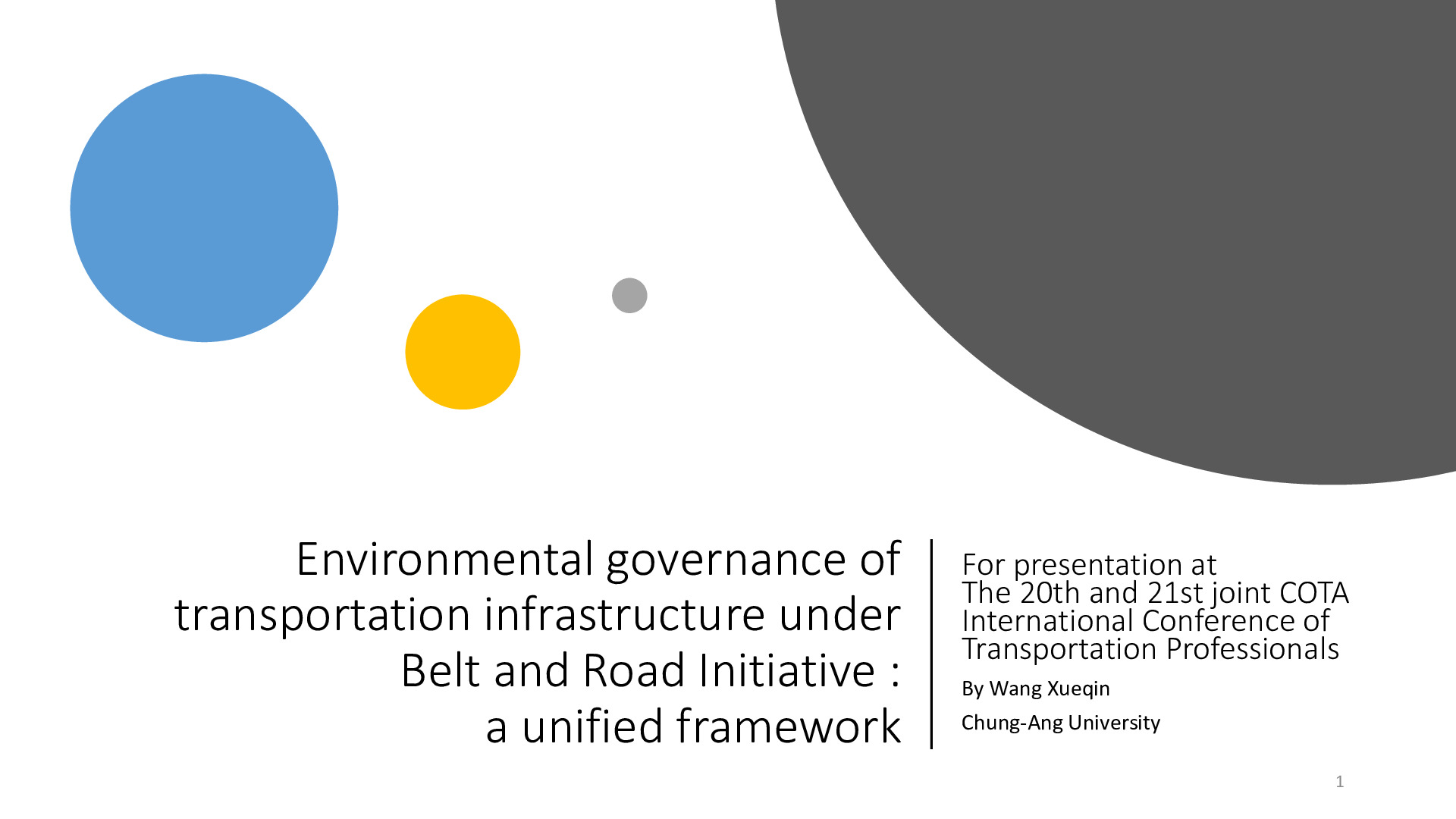 Environmental governance of transportation infrastructure under Belt and Road Initiative : a unified framework

For presentation at
The 20th and 21st joint COTA International Conference of Transportation Professionals

By Wang Xueqin

Chung-Ang University

1